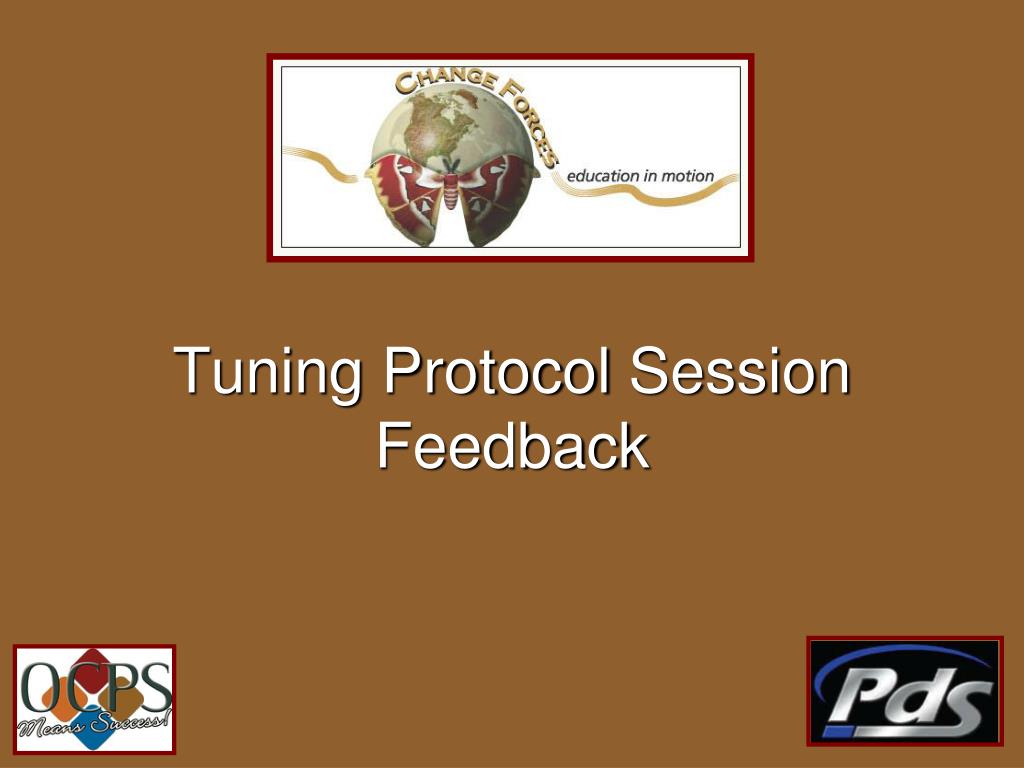 CHANGE FORCES
education in motion

Tuning Protocol Session Feedback

OCPS
Means Success!

Pds